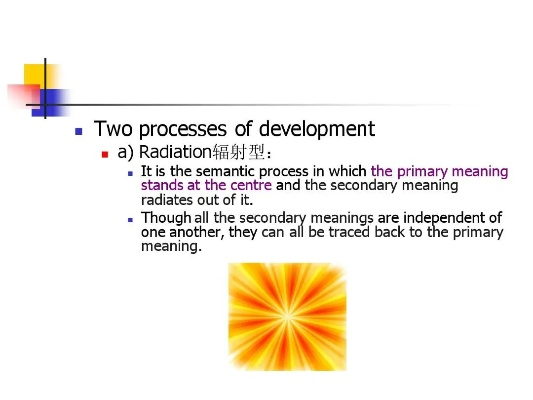 Two processes of development

a) Radiation辐射型：

It is the semantic process in which the primary meaning stands at the centre and the secondary meaning radiates out of it.

Though all the secondary meanings are independent of one another, they can all be traced back to the primary meaning.